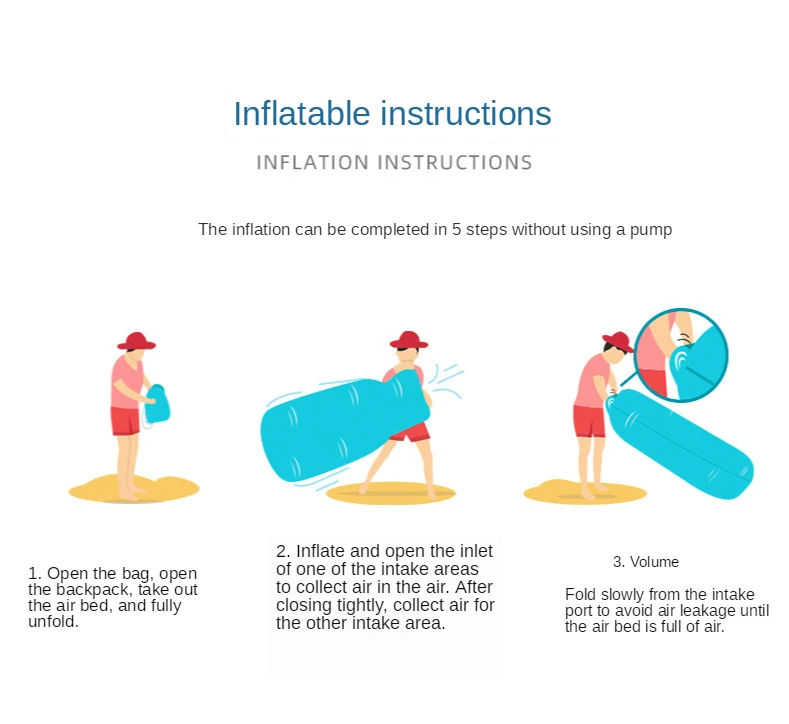 Inflatable instructions

INFLATION INSTRUCTIONS

The inflation can be completed in 5 steps without using a pump

1. Open the bag, open the backpack, take out the air bed, and fully unfold.

2. Inflate and open the inlet of one of the intake areas to collect air in the air. After closing tightly, collect air for the other intake area.

3. Volume

Fold slowly from the intake port to avoid air leakage until the air bed is full of air.